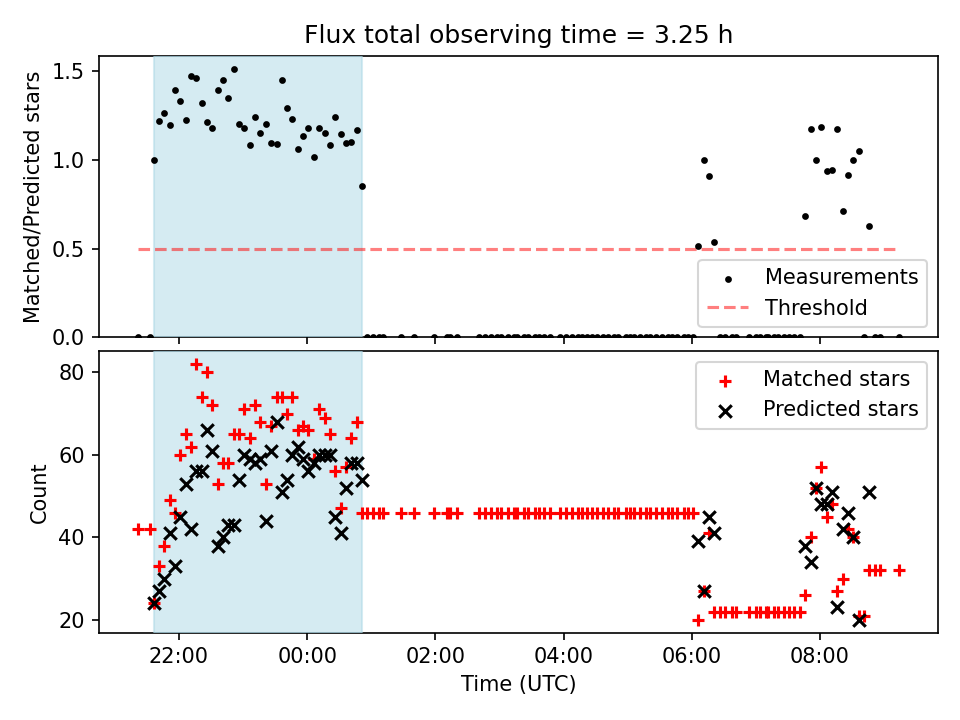 Flux total observing time = 3.25 h

Matched/Predicted stars

1.5
1.0
0.5
0.0

Measurements
Threshold

Count

80
60
40
20

Matched stars
Predicted stars

22:00
00:00
02:00
04:00
06:00
08:00

Time (UTC)